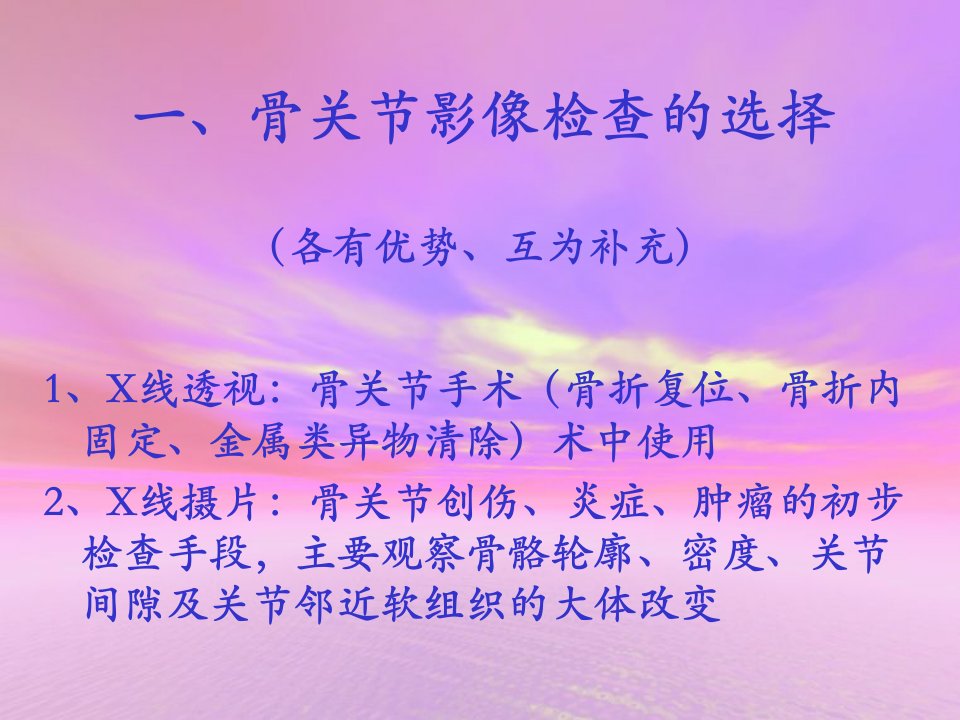 一、骨关节影像检查的选择

（各有优势、互为补充）

1、X线透视：骨关节手术（骨折复位、骨折内固定、金属类异物清除）术中使用

2、X线摄片：骨关节创伤、炎症、肿瘤的初步检查手段，主要观察骨骼轮廓、密度、关节间隙及关节邻近软组织的大体改变